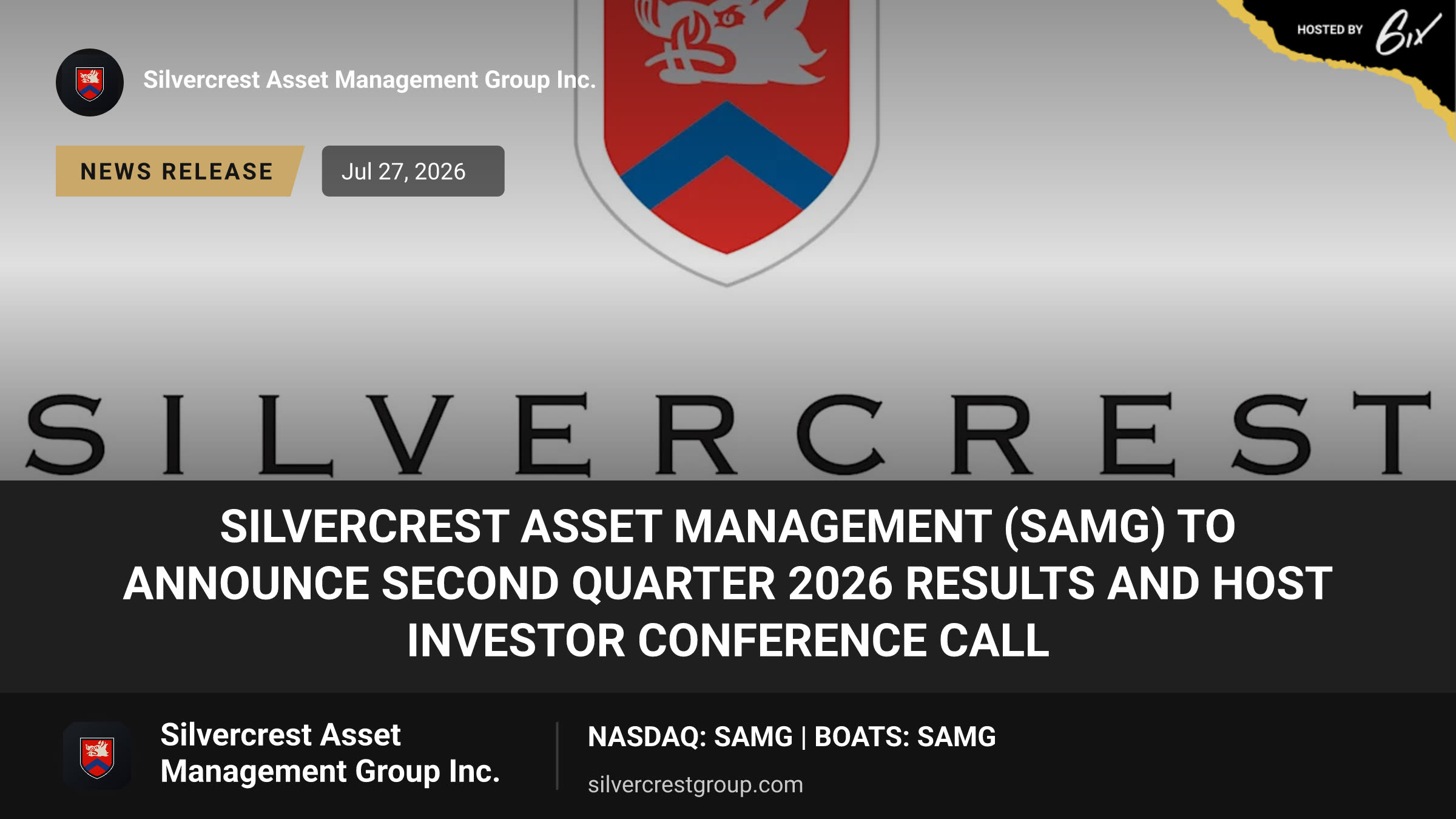 HOSTED BY 6ix

Silvercrest Asset Management Group Inc.

NEWS RELEASE

Jul 27, 2026

SILVERCREST

SILVERCREST ASSET MANAGEMENT (SAMG) TO ANNOUNCE SECOND QUARTER 2026 RESULTS AND HOST INVESTOR CONFERENCE CALL

Silvercrest Asset Management Group Inc.

NASDAQ: SAMG | BOATS: SAMG

silvercrestgroup.com